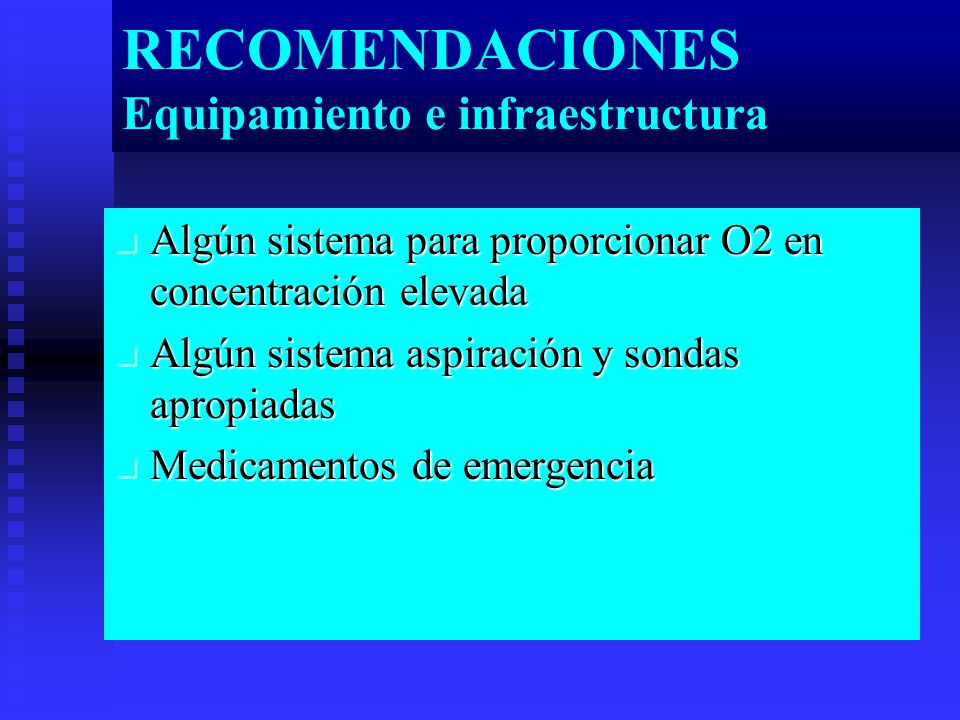 RECOMENDACIONES
Equipamiento e infraestructura

- Algún sistema para proporcionar O2 en concentración elevada
- Algún sistema aspiración y sondas apropiadas
- Medicamentos de emergencia